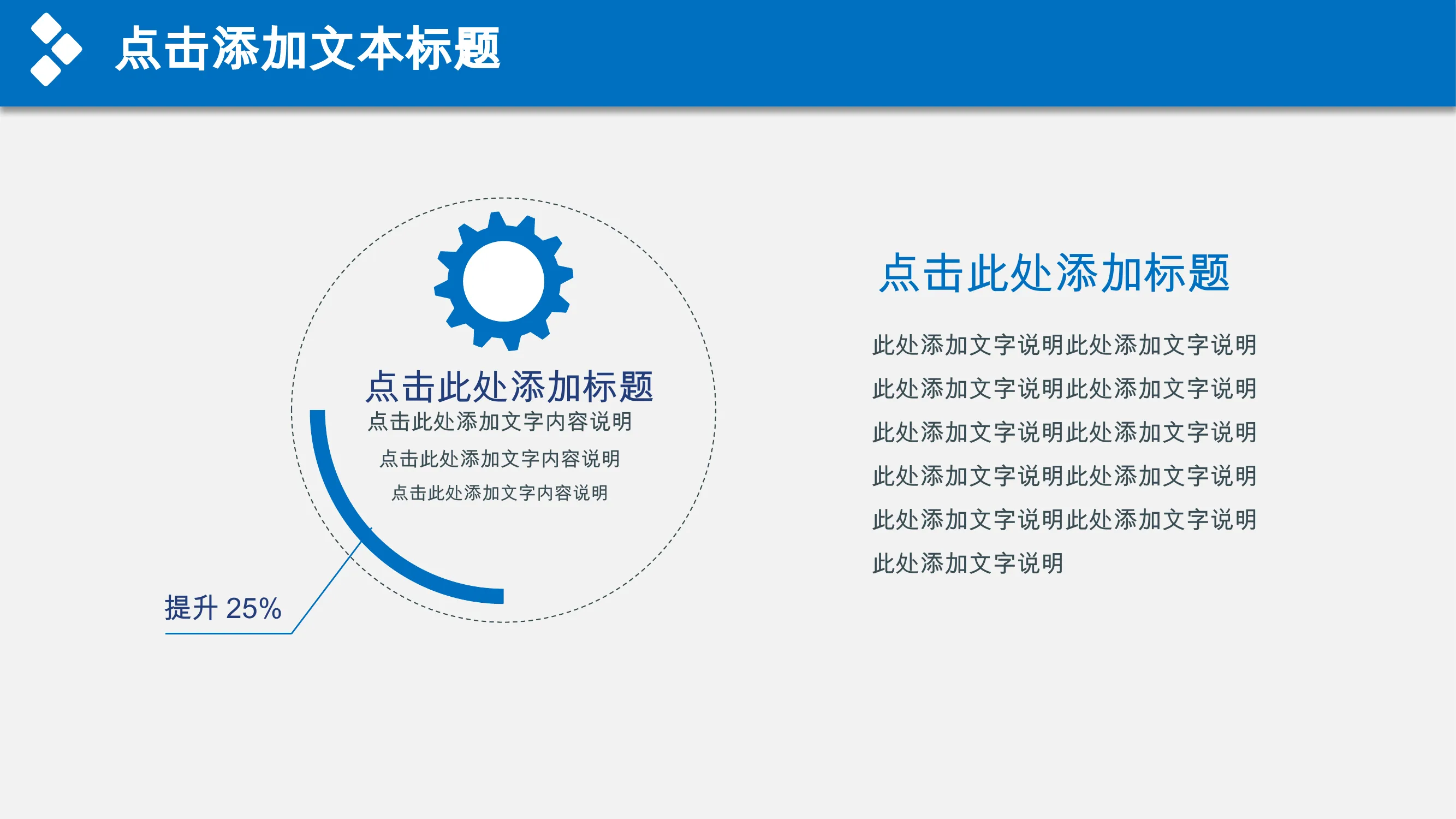 点击添加文本标题

点击此处添加标题
点击此处添加文字内容说明
点击此处添加文字内容说明
点击此处添加文字内容说明

提升 25%

点击此处添加标题

此处添加文字说明此处添加文字说明此处添加文字说明此处添加文字说明此处添加文字说明此处添加文字说明此处添加文字说明此处添加文字说明此处添加文字说明此处添加文字说明此处添加文字说明